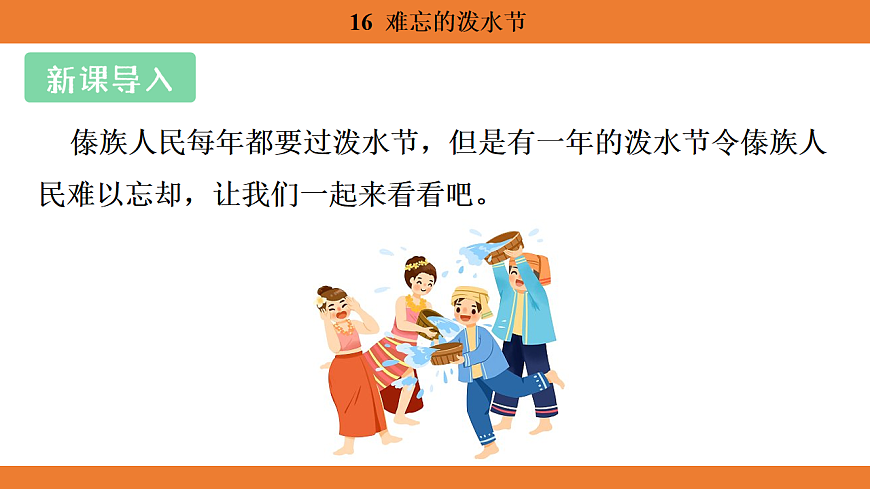 16 难忘的泼水节

新课导入

傣族人民每年都要过泼水节，但是有一年的泼水节令傣族人民难以忘却，让我们一起来看看吧。